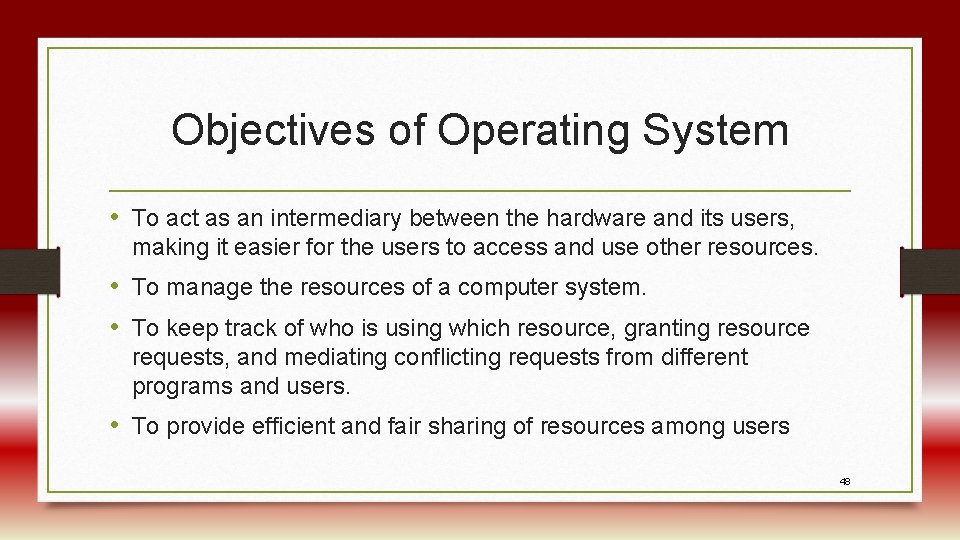 Objectives of Operating System

• To act as an intermediary between the hardware and its users, making it easier for the users to access and use other resources.

• To manage the resources of a computer system.

• To keep track of who is using which resource, granting resource requests, and mediating conflicting requests from different programs and users.

• To provide efficient and fair sharing of resources among users

48